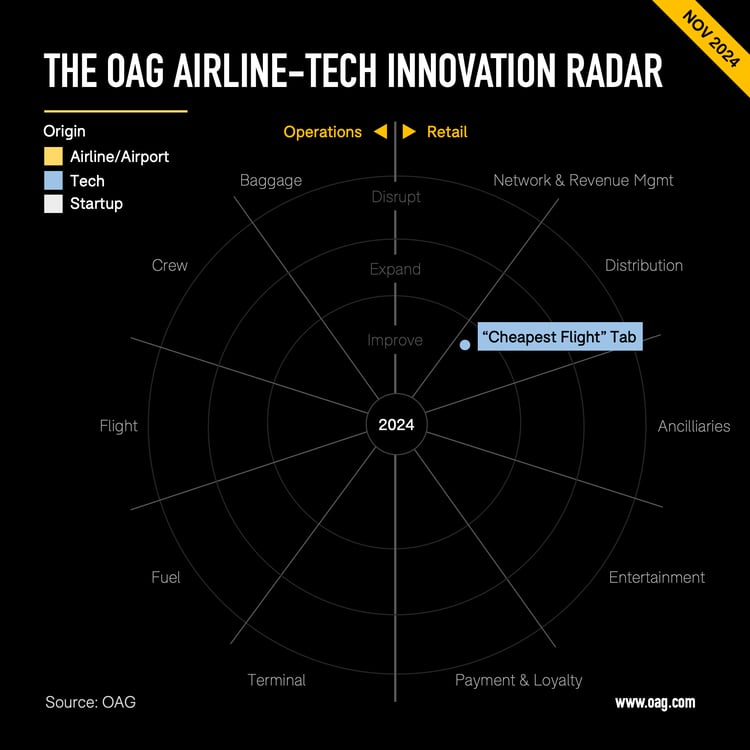 NOV 2024

THE OAG AIRLINE-TECH INNOVATION RADAR

Origin
Airline/Airport
Tech
Startup

Operations ◀ ▶ Retail

Baggage
Network & Revenue Mgmt
Disrupt
Expand
Improve
Crew
Distribution
"Cheapest Flight" Tab
Flight
2024
Ancilliaries
Fuel
Entertainment
Terminal
Payment & Loyalty

Source: OAG
www.oag.com